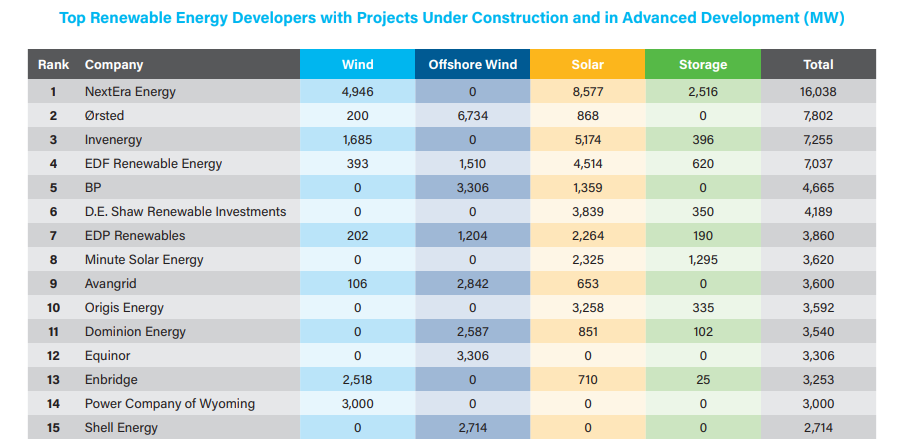 Top Renewable Energy Developers with Projects Under Construction and in Advanced Development (MW)

| Rank | Company | Wind | Offshore Wind | Solar | Storage | Total |
|---|---|---|---|---|---|---|
| 1 | NextEra Energy | 4,946 | 0 | 8,577 | 2,516 | 16,038 |
| 2 | Ørsted | 200 | 6,734 | 868 | 0 | 7,802 |
| 3 | Invenergy | 1,685 | 0 | 5,174 | 396 | 7,255 |
| 4 | EDF Renewable Energy | 393 | 1,510 | 4,514 | 620 | 7,037 |
| 5 | BP | 0 | 3,306 | 1,359 | 0 | 4,665 |
| 6 | D.E. Shaw Renewable Investments | 0 | 0 | 3,839 | 350 | 4,189 |
| 7 | EDP Renewables | 202 | 1,204 | 2,264 | 190 | 3,860 |
| 8 | Minute Solar Energy | 0 | 0 | 2,325 | 1,295 | 3,620 |
| 9 | Avangrid | 106 | 2,842 | 653 | 0 | 3,600 |
| 10 | Origis Energy | 0 | 0 | 3,258 | 335 | 3,592 |
| 11 | Dominion Energy | 0 | 2,587 | 851 | 102 | 3,540 |
| 12 | Equinor | 0 | 3,306 | 0 | 0 | 3,306 |
| 13 | Enbridge | 2,518 | 0 | 710 | 25 | 3,253 |
| 14 | Power Company of Wyoming | 3,000 | 0 | 0 | 0 | 3,000 |
| 15 | Shell Energy | 0 | 2,714 | 0 | 0 | 2,714 |